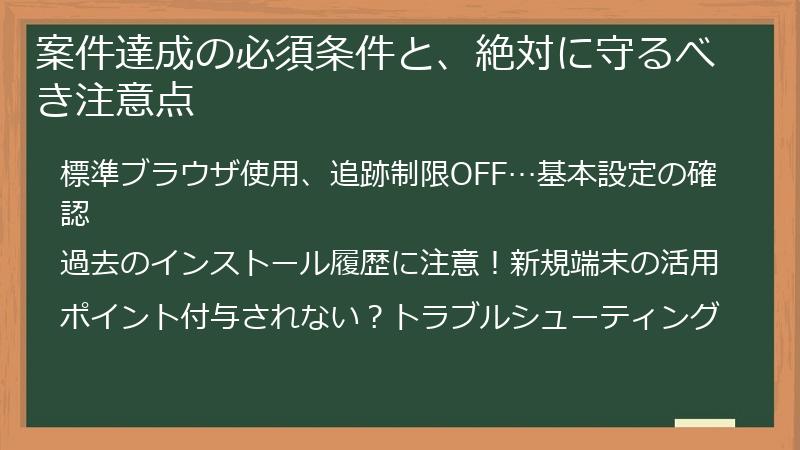 案件達成の必須条件と、絶対に守るべき注意点

標準ブラウザ使用、追跡制限OFF…基本設定の確認

過去のインストール履歴に注意！新規端末の活用

ポイント付与されない？トラブルシューティング